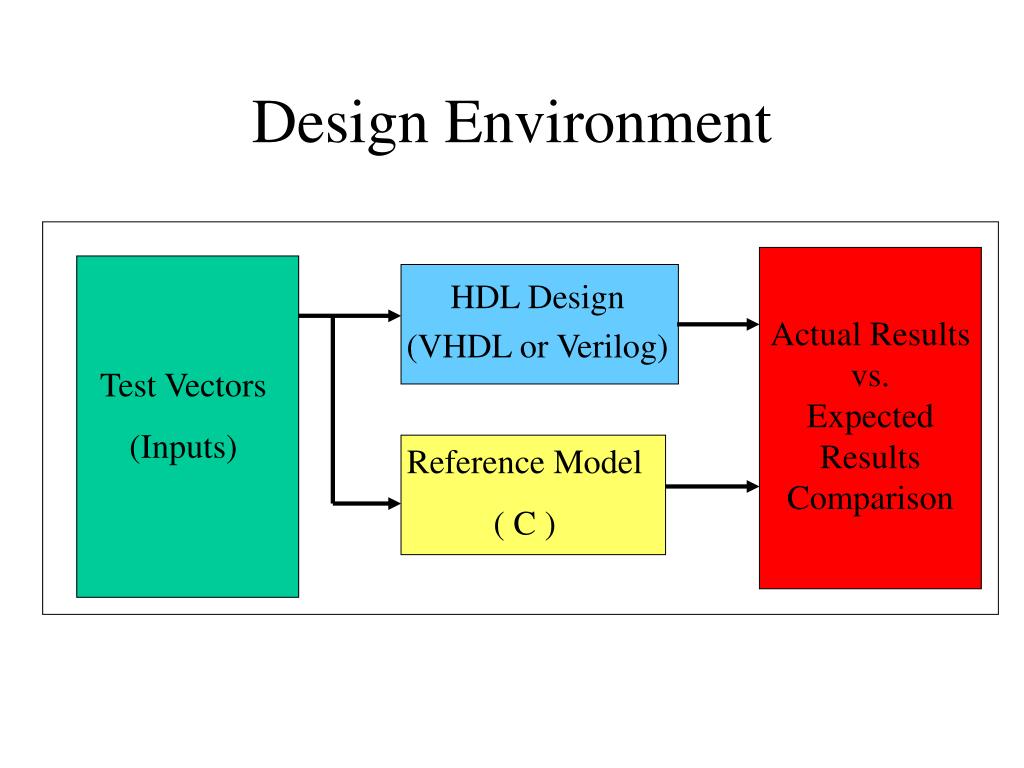 Design Environment

Test Vectors

(Inputs)

HDL Design
(VHDL or Verilog)

Reference Model

( C )

Actual Results
vs.
Expected
Results
Comparison